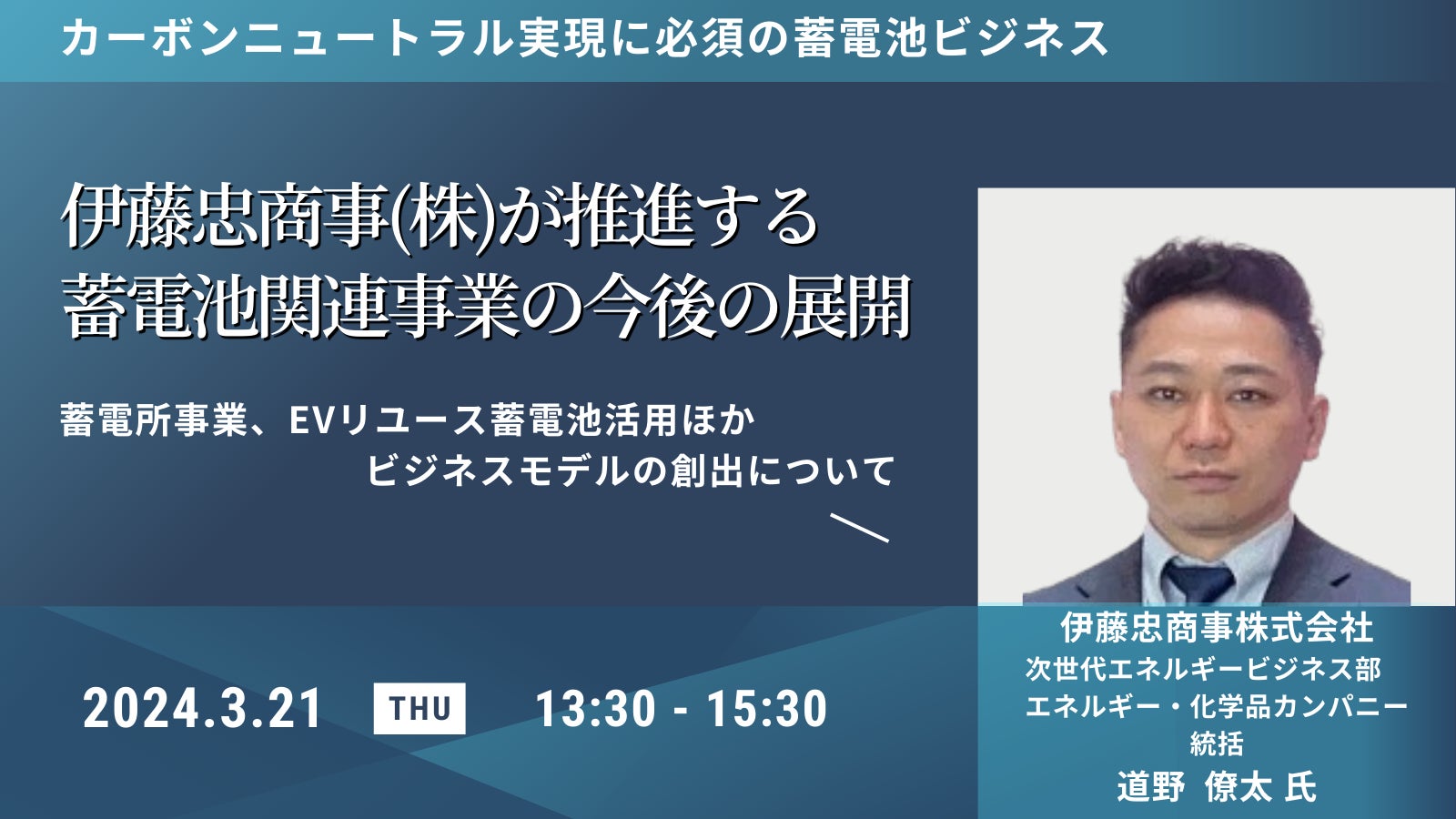 カーボンニュートラル実現に必須の蓄電池ビジネス

伊藤忠商事(株)が推進する
蓄電池関連事業の今後の展開

蓄電所事業、EVリユース蓄電池活用ほか
ビジネスモデルの創出について

2024.3.21 THU 13:30 - 15:30

伊藤忠商事株式会社
次世代エネルギービジネス部
エネルギー・化学品カンパニー
統括
道野 僚太 氏